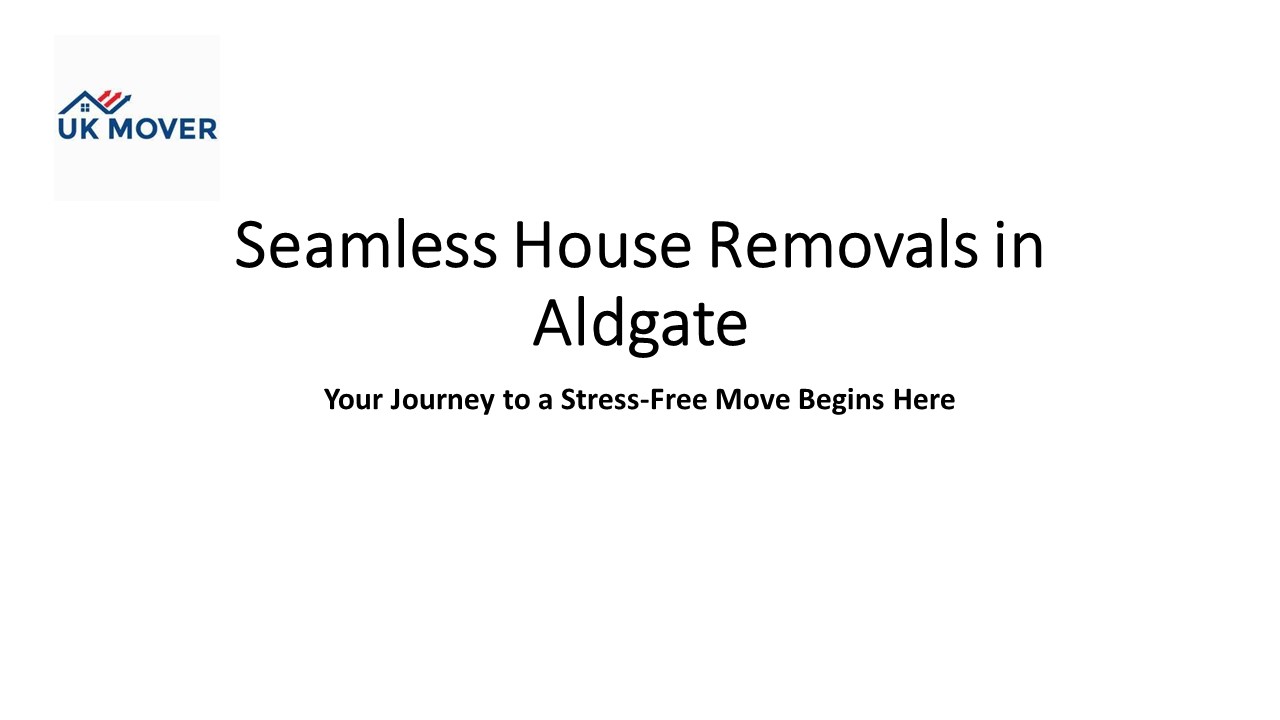 UK MOVER

Seamless House Removals in Aldgate

Your Journey to a Stress-Free Move Begins Here